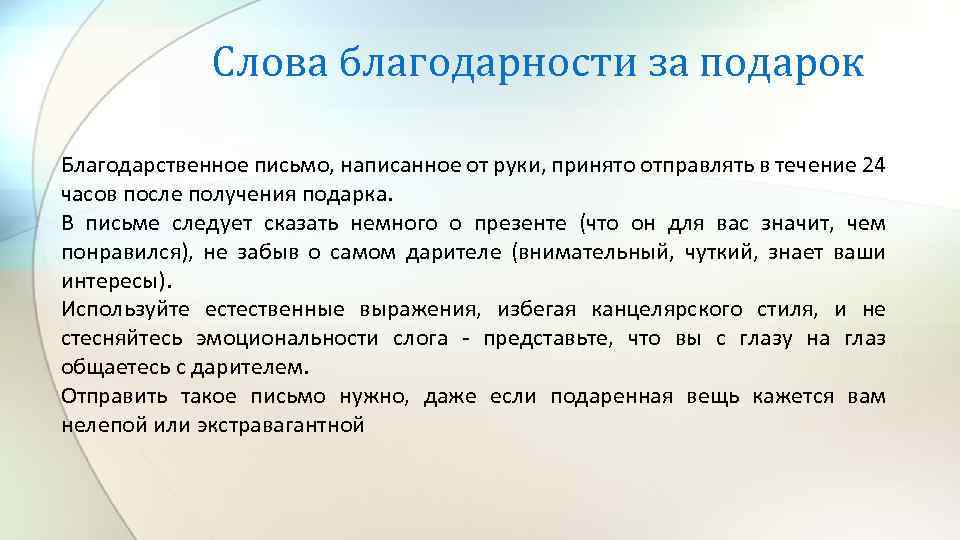 Слова благодарности за подарок

Благодарственное письмо, написанное от руки, принято отправлять в течение 24 часов после получения подарка.
В письме следует сказать немного о презенте (что он для вас значит, чем понравился), не забыв о самом дарителе (внимательный, чуткий, знает ваши интересы).
Используйте естественные выражения, избегая канцелярского стиля, и не стесняйтесь эмоциональности слога - представьте, что вы с глазу на глаз общаетесь с дарителем.
Отправить такое письмо нужно, даже если подаренная вещь кажется вам нелепой или экстравагантной